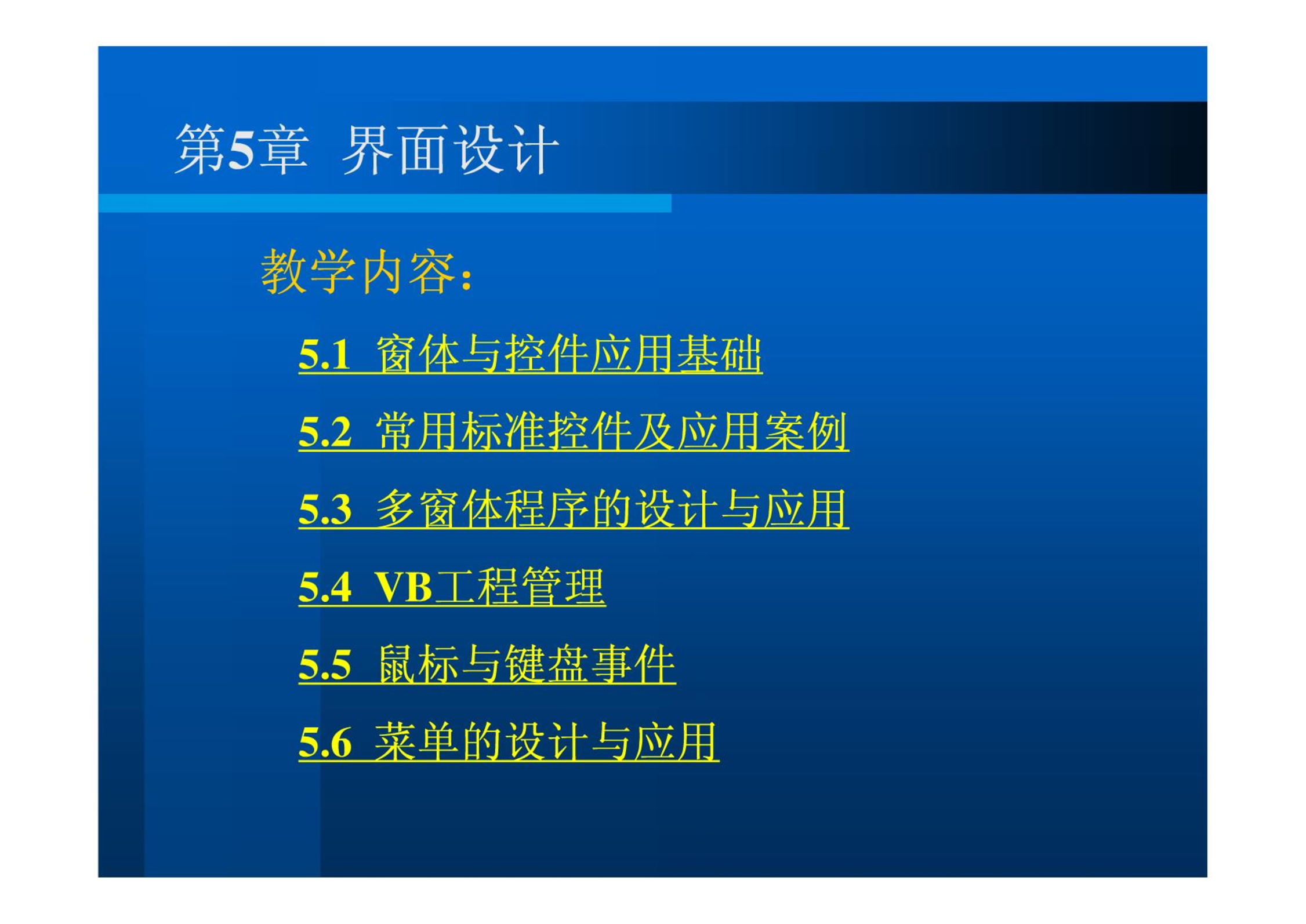 第5章 界面设计

教学内容:

5.1 窗体与控件应用基础

5.2 常用标准控件及应用案例

5.3 多窗体程序的设计与应用

5.4 VB工程管理

5.5 鼠标与键盘事件

5.6 菜单的设计与应用